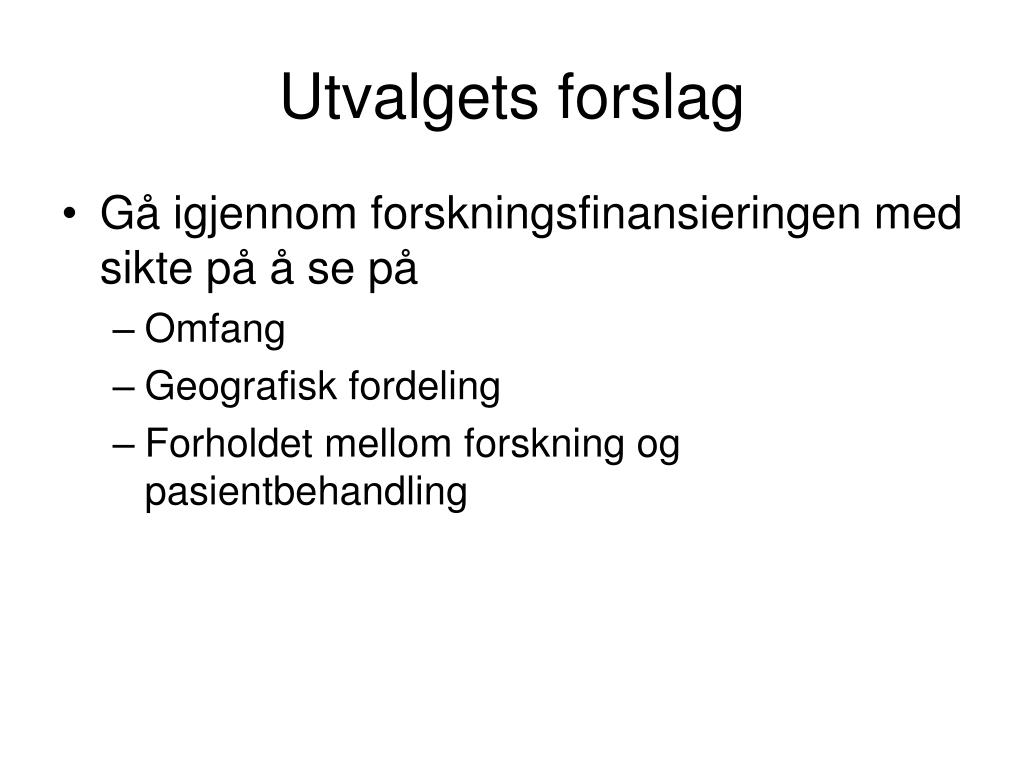 Utvalgets forslag

• Gå igjennom forskningsfinansieringen med sikte på å se på
– Omfang
– Geografisk fordeling
– Forholdet mellom forskning og pasientbehandling